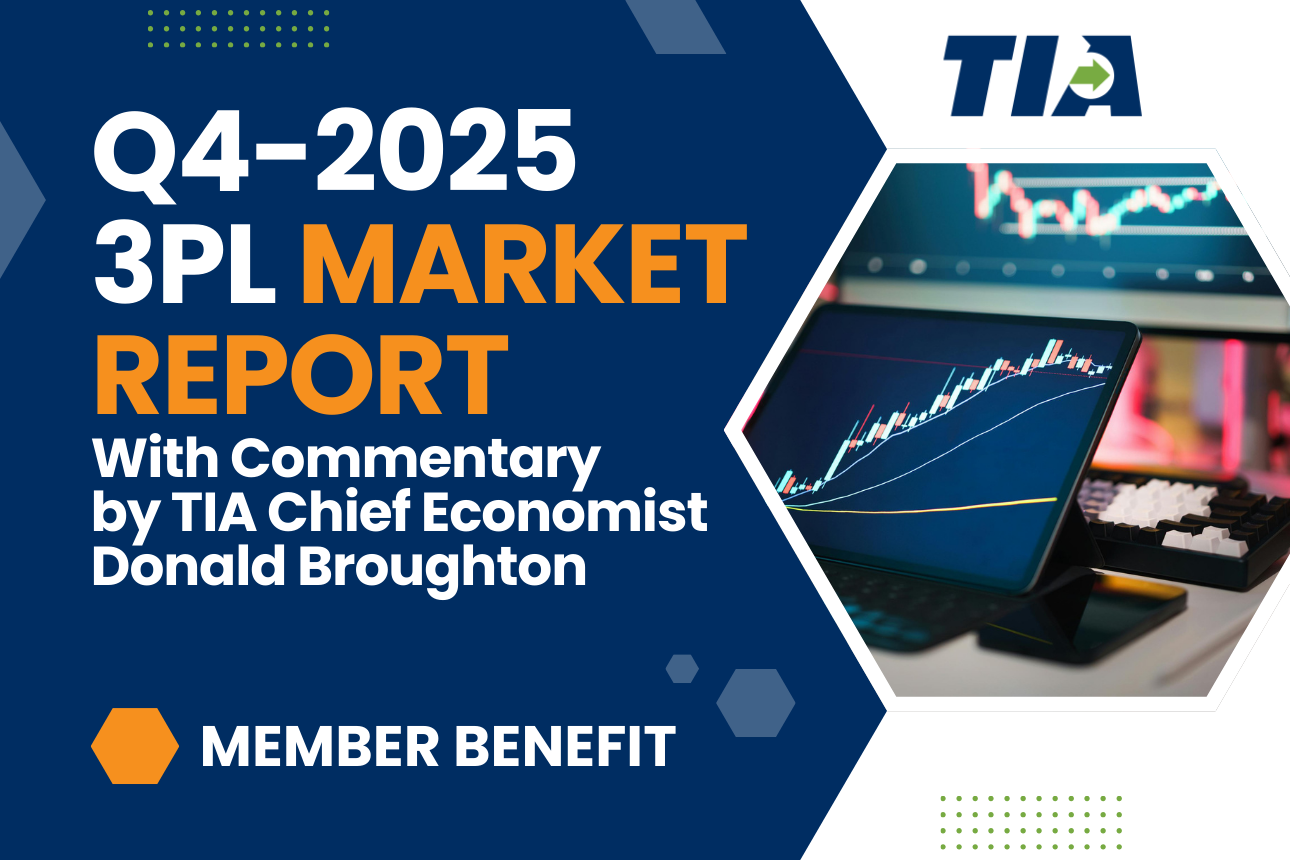 TIA

Q4-2025 3PL MARKET REPORT

With Commentary by TIA Chief Economist Donald Broughton

MEMBER BENEFIT